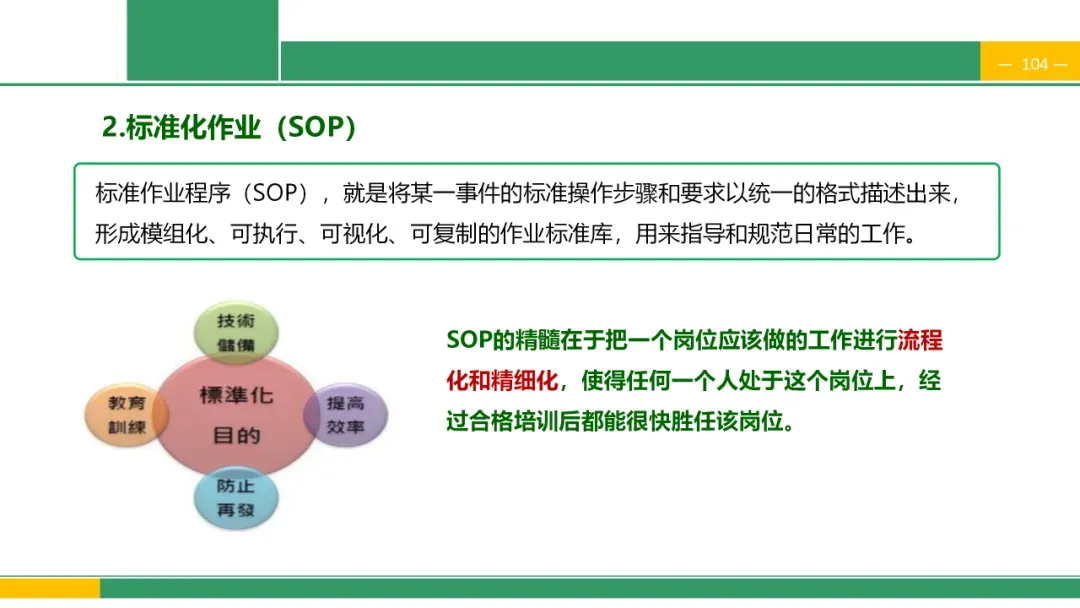 — 104 —

2.标准化作业（SOP）

标准作业程序（SOP），就是将某一事件的标准操作步骤和要求以统一的格式描述出来，形成模组化、可执行、可视化、可复制的作业标准库，用来指导和规范日常的工作。

技術儲備

教育訓練

標準化目的

提高效率

防止再發

SOP的精髓在于把一个岗位应该做的工作进行流程化和精细化，使得任何一个人处于这个岗位上，经过合格培训后都能很快胜任该岗位。